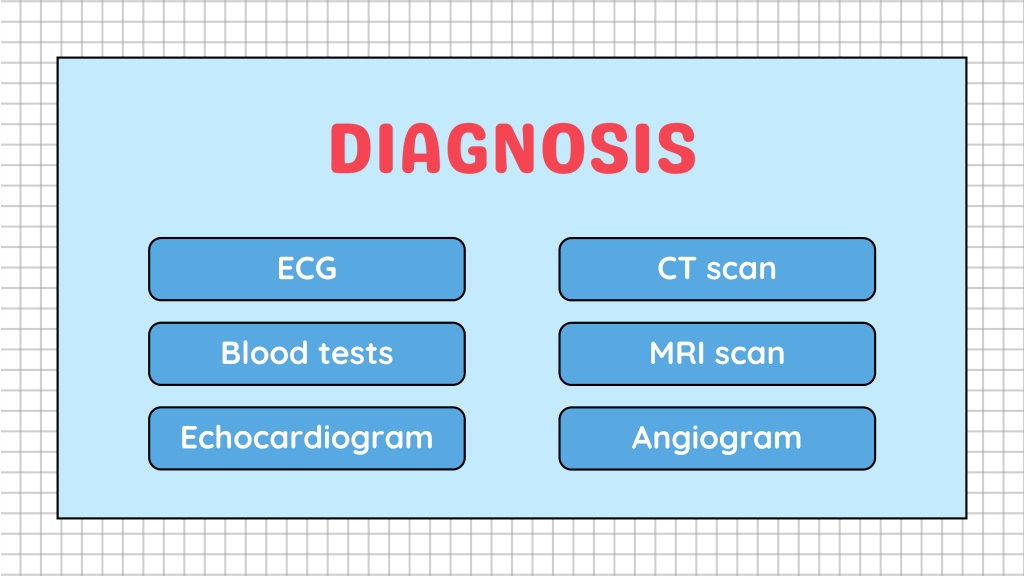 DIAGNOSIS

ECG

Blood tests

Echocardiogram

CT scan

MRI scan

Angiogram